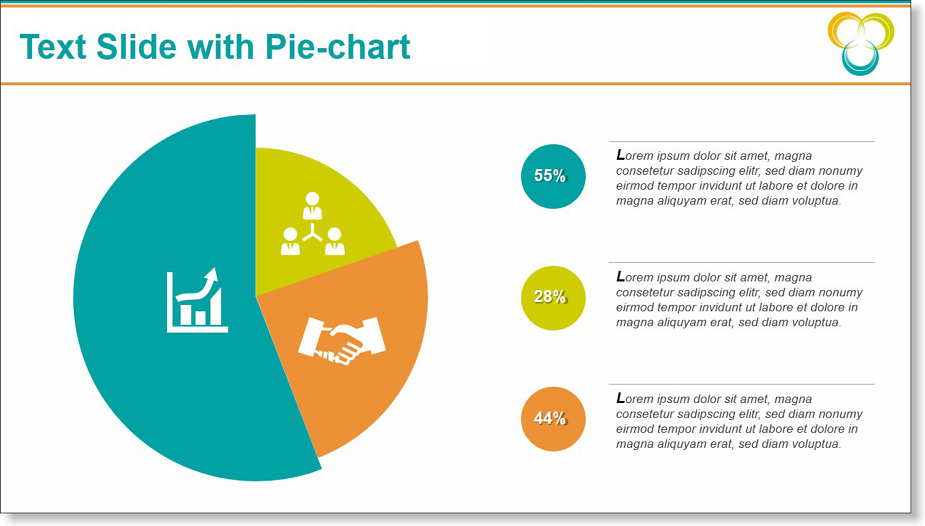 Text Slide with Pie-chart

55%

Lorem ipsum dolor sit amet, magna consetetur sadipscing elitr, sed diam nonumy eirmod tempor invidunt ut labore et dolore in magna aliquyam erat, sed diam voluptua.

28%

Lorem ipsum dolor sit amet, magna consetetur sadipscing elitr, sed diam nonumy eirmod tempor invidunt ut labore et dolore in magna aliquyam erat, sed diam voluptua.

44%

Lorem ipsum dolor sit amet, magna consetetur sadipscing elitr, sed diam nonumy eirmod tempor invidunt ut labore et dolore in magna aliquyam erat, sed diam voluptua.